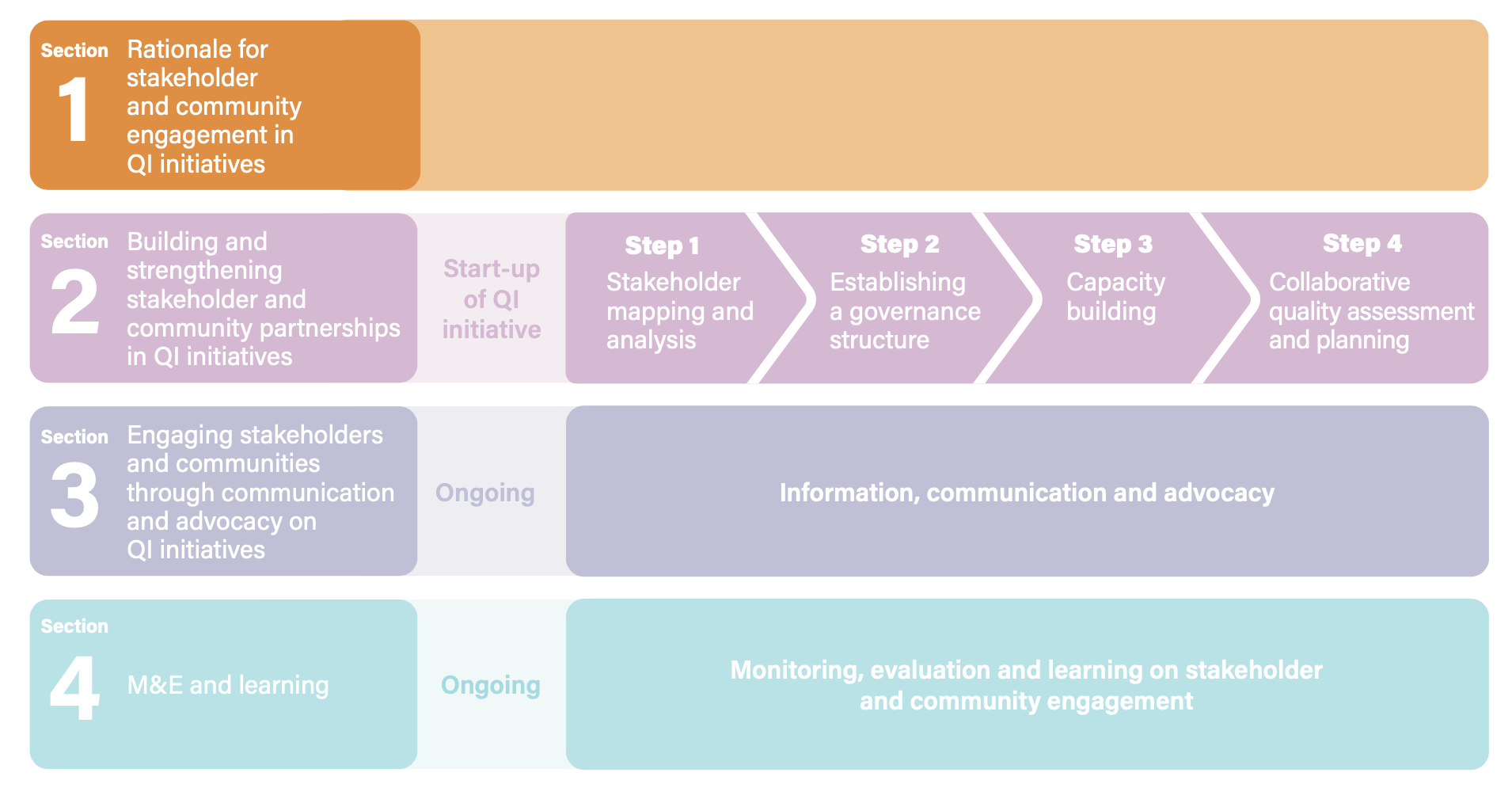 Section 1 Rationale for stakeholder and community engagement in QI initiatives

Section 2 Building and strengthening stakeholder and community partnerships in QI initiatives

Start-up of QI initiative

Step 1 Stakeholder mapping and analysis

Step 2 Establishing a governance structure

Step 3 Capacity building

Step 4 Collaborative quality assessment and planning

Section 3 Engaging stakeholders and communities through communication and advocacy on QI initiatives

Ongoing

Information, communication and advocacy

Section 4 M&E and learning

Ongoing

Monitoring, evaluation and learning on stakeholder and community engagement